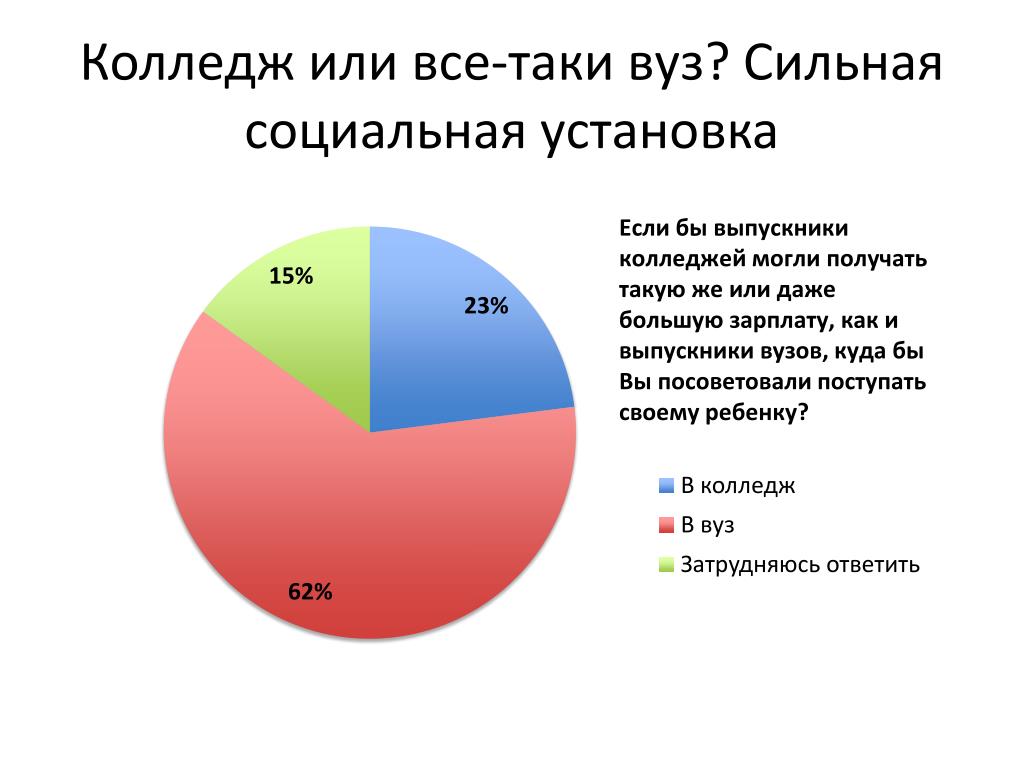 Колледж или все-таки вуз? Сильная социальная установка

15%

23%

62%

Если бы выпускники колледжей могли получать такую же или даже большую зарплату, как и выпускники вузов, куда бы Вы посоветовали поступать своему ребенку?

В колледж

В вуз

Затрудняюсь ответить